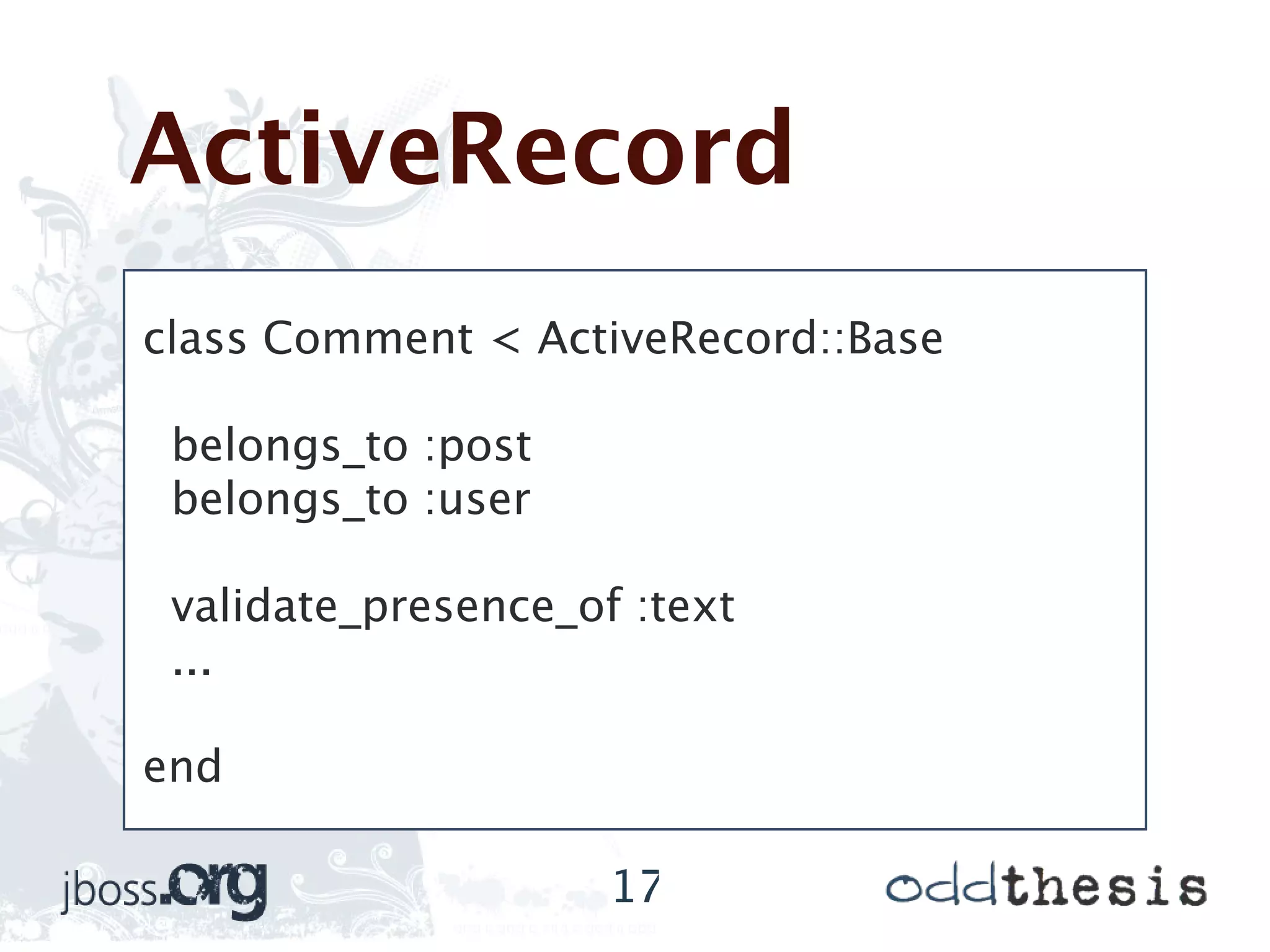 ActiveRecord

class Comment < ActiveRecord::Base

belongs_to :post
belongs_to :user

validate_presence_of :text
...

end

jboss.org

17

oddthesis